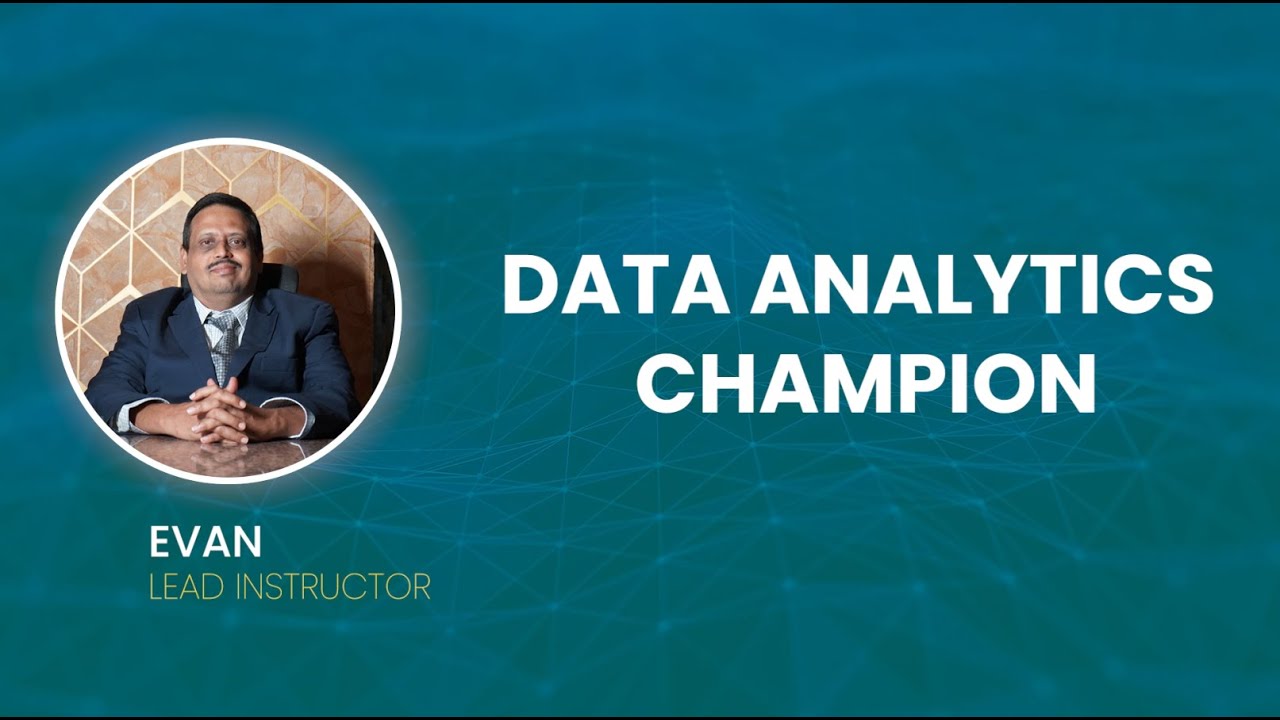 DATA ANALYTICS CHAMPION

EVAN
LEAD INSTRUCTOR